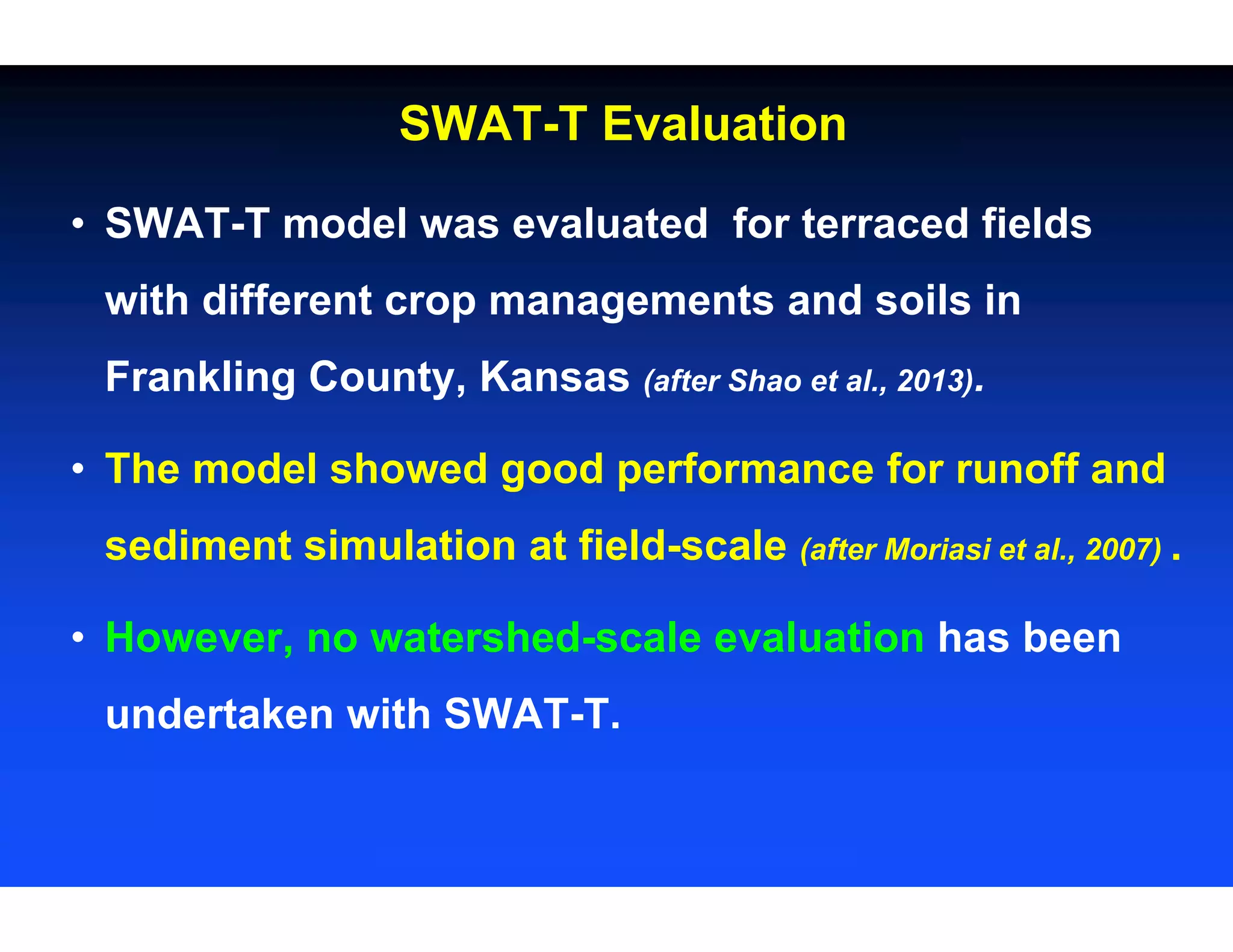 SWAT-T Evaluation

• SWAT-T model was evaluated for terraced fields with different crop managements and soils in Frankling County, Kansas (after Shao et al., 2013).

• The model showed good performance for runoff and sediment simulation at field-scale (after Moriasi et al., 2007) .

• However, no watershed-scale evaluation has been undertaken with SWAT-T.